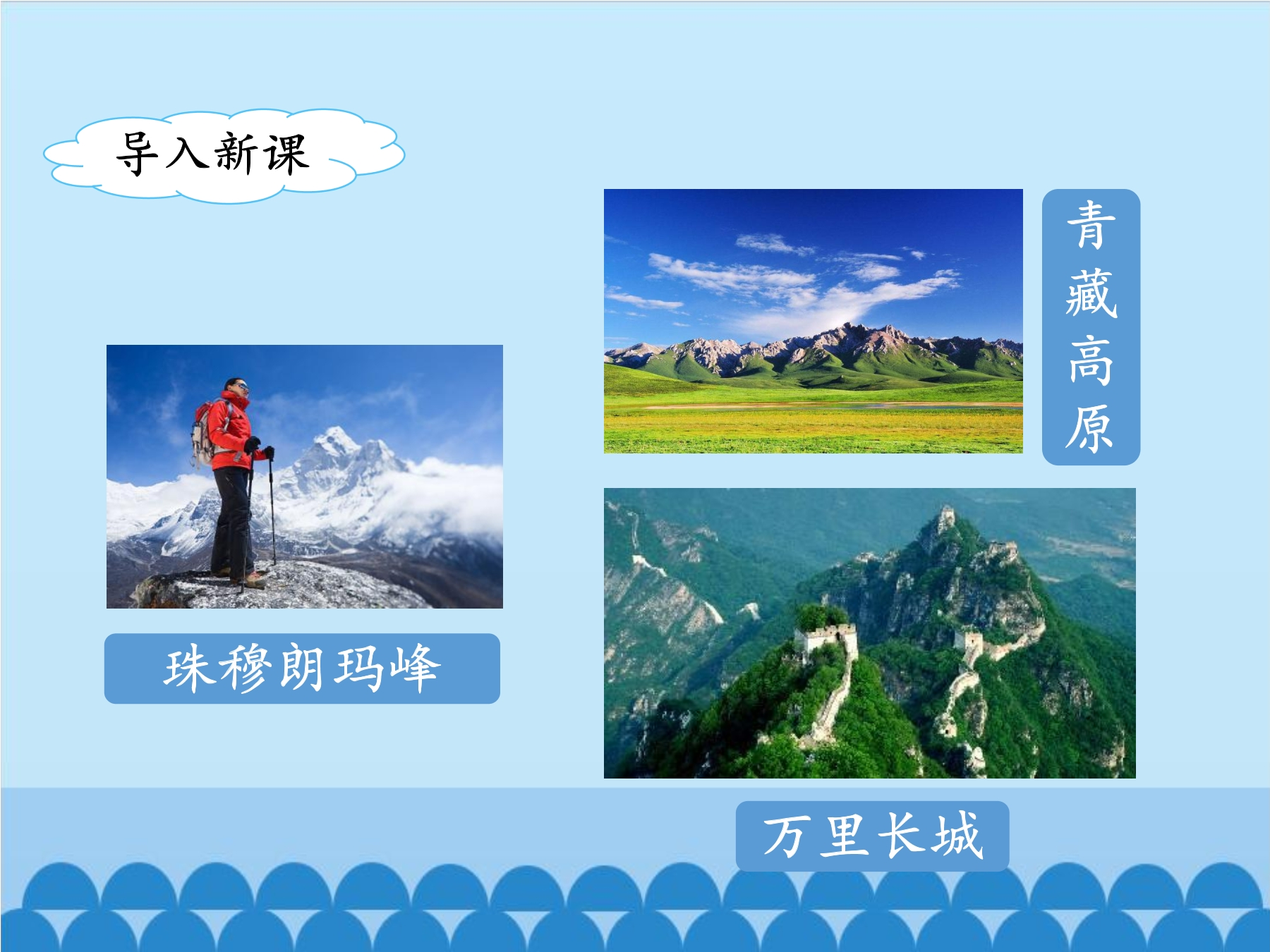 导入新课

青藏高原

珠穆朗玛峰

万里长城